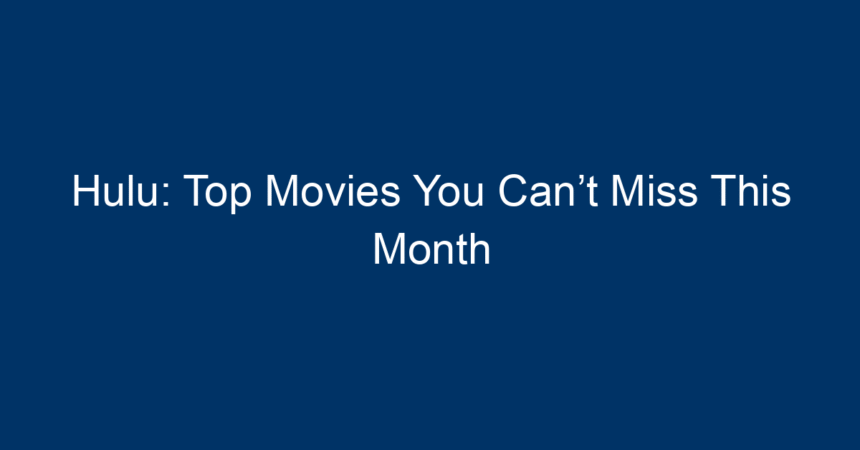 Hulu: Top Movies You Can’t Miss This Month